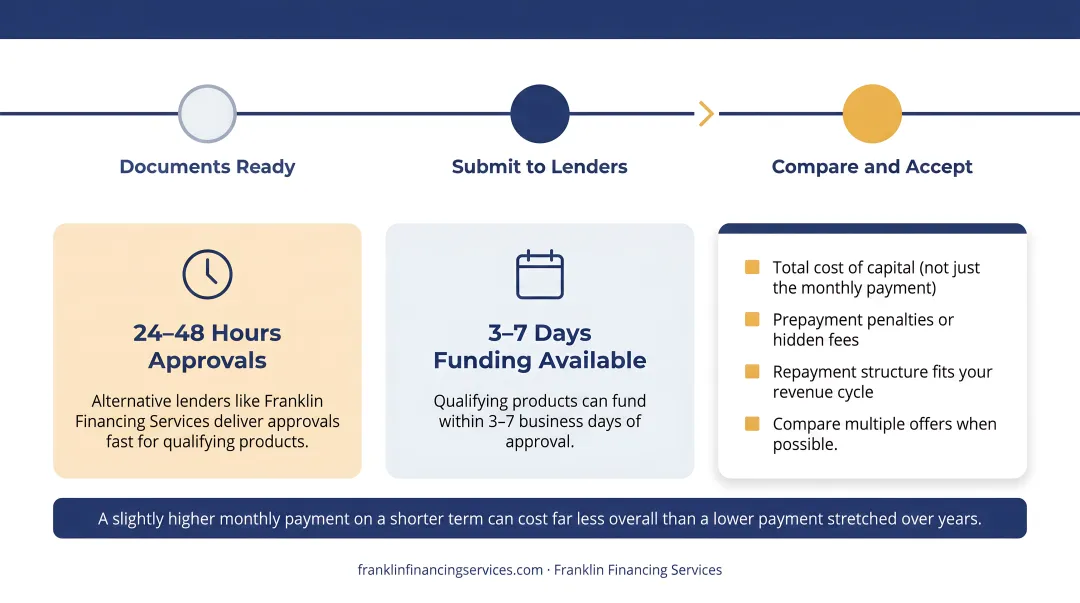 Documents Ready

Submit to Lenders

Compare and Accept

24–48 Hours Approvals

Alternative lenders like Franklin Financing Services deliver approvals fast for qualifying products.

3–7 Days Funding Available

Qualifying products can fund within 3–7 business days of approval.

Total cost of capital (not just the monthly payment)

Prepayment penalties or hidden fees

Repayment structure fits your revenue cycle

Compare multiple offers when possible.

A slightly higher monthly payment on a shorter term can cost far less overall than a lower payment stretched over years.

franklinfinancingservices.com · Franklin Financing Services